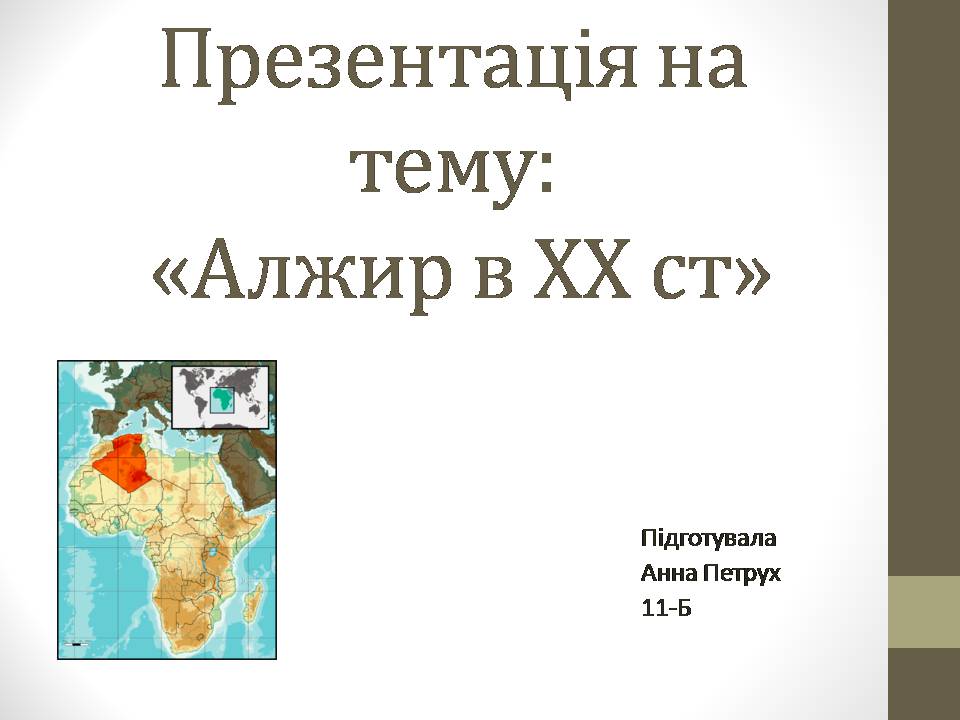 Презентація на тему: «Алжир в XX ст»

Підготувала
Анна Петрух
11-Б